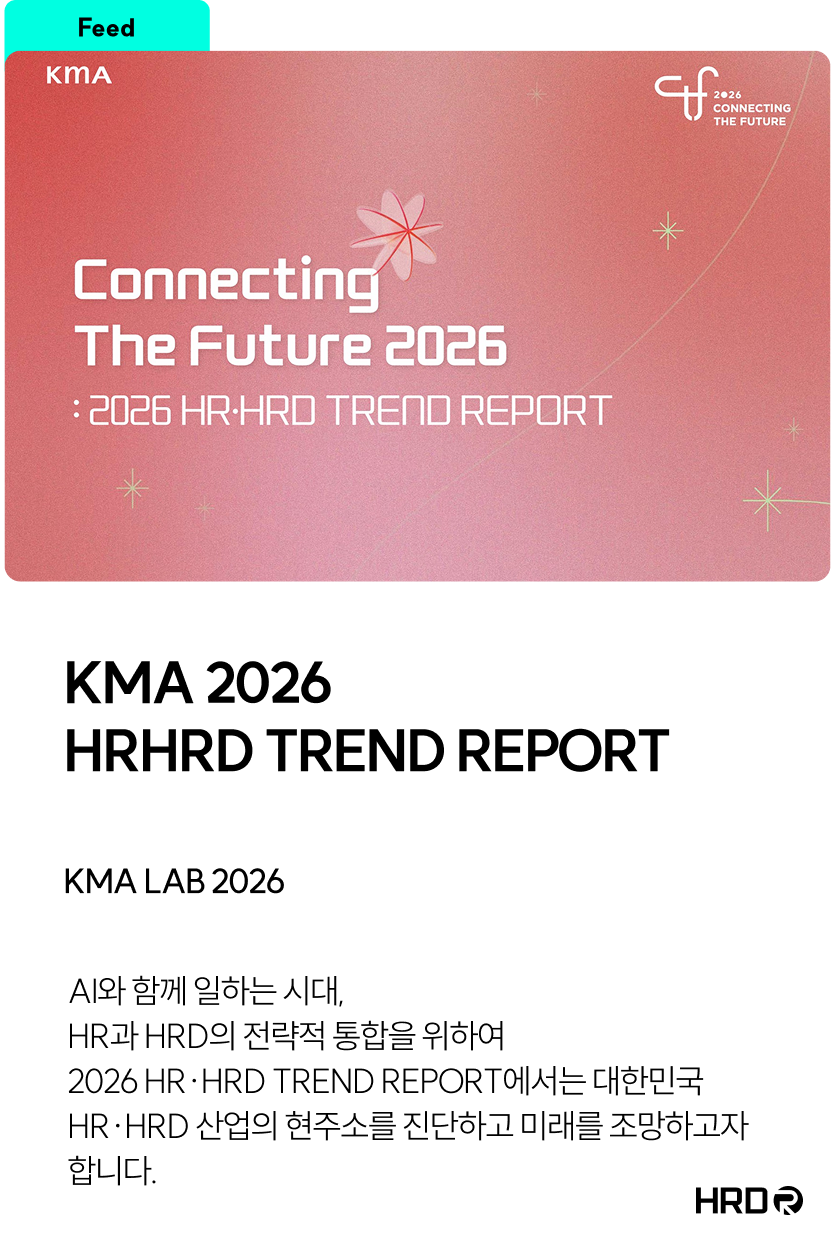 Feed

KMA

2026
CONNECTING
THE FUTURE

Connecting
The Future 2026
: 2026 HR·HRD TREND REPORT

KMA 2026
HRHRD TREND REPORT

KMA LAB 2026

AI와 함께 일하는 시대,
HR과 HRD의 전략적 통합을 위하여
2026 HR · HRD TREND REPORT에서는 대한민국
HR · HRD 산업의 현주소를 진단하고 미래를 조망하고자 합니다.

HRD